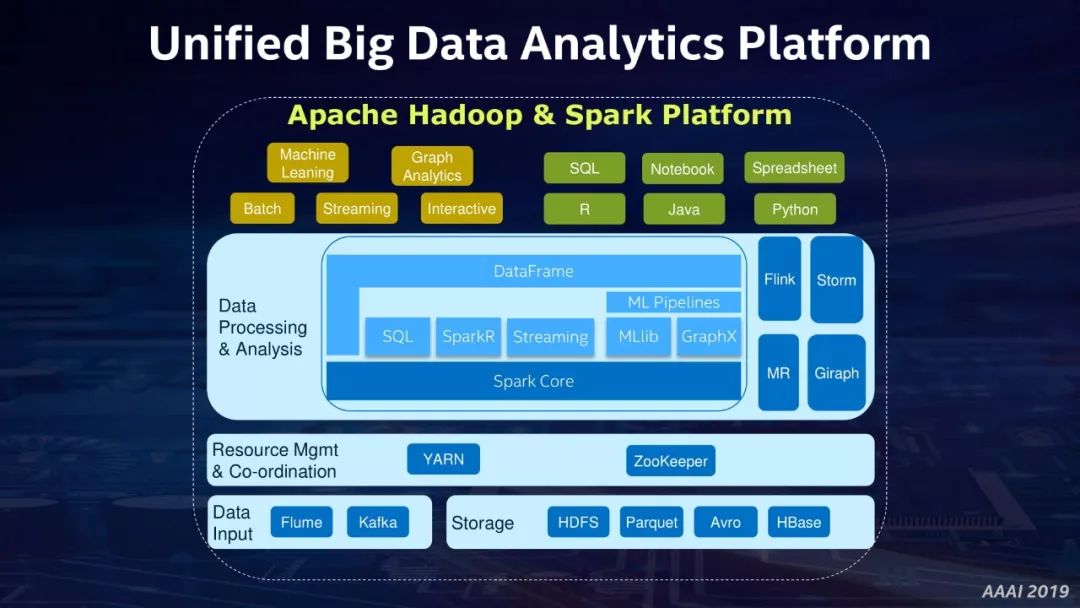 Unified Big Data Analytics Platform

Apache Hadoop & Spark Platform

Machine Leaning

Graph Analytics

SQL

Notebook

Spreadsheet

Batch

Streaming

Interactive

R

Java

Python

Data Processing & Analysis

DataFrame

ML Pipelines

SQL

SparkR

Streaming

MLlib

GraphX

Spark Core

Flink

Storm

MR

Giraph

Resource Mgmt & Co-ordination

YARN

ZooKeeper

Data Input

Flume

Kafka

Storage

HDFS

Parquet

Avro

HBase

AAAI 2019